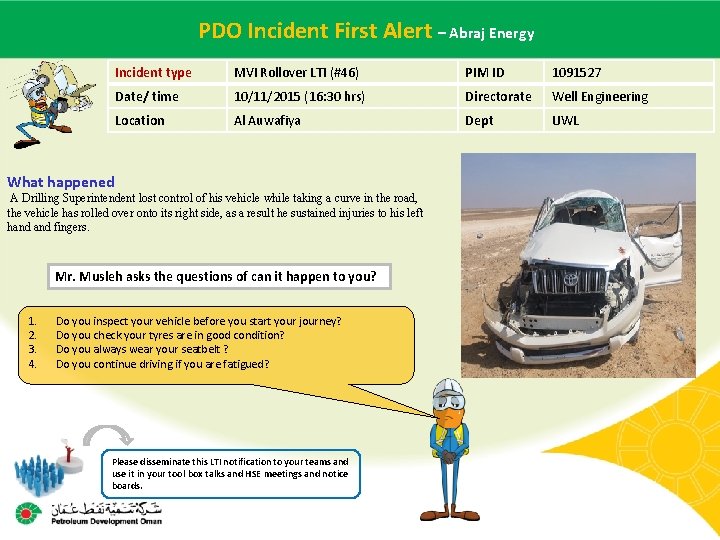 PDO Incident First Alert – Abraj Energy

| Incident type | MVI Rollover LTI (#46) | PIM ID | 1091527 |
|---|---|---|---|
| Date/ time | 10/11/2015 (16:30 hrs) | Directorate | Well Engineering |
| Location | Al Auwafiya | Dept | UWL |

What happened
A Drilling Superintendent lost control of his vehicle while taking a curve in the road, the vehicle has rolled over onto its right side, as a result he sustained injuries to his left hand and fingers.

Mr. Musleh asks the questions of can it happen to you?

1. Do you inspect your vehicle before you start your journey?
2. Do you check your tyres are in good condition?
3. Do you always wear your seatbelt ?
4. Do you continue driving if you are fatigued?

Please disseminate this LTI notification to your teams and use it in your tool box talks and HSE meetings and notice boards.

شركة تنمية نفط عمان
Petroleum Development Oman